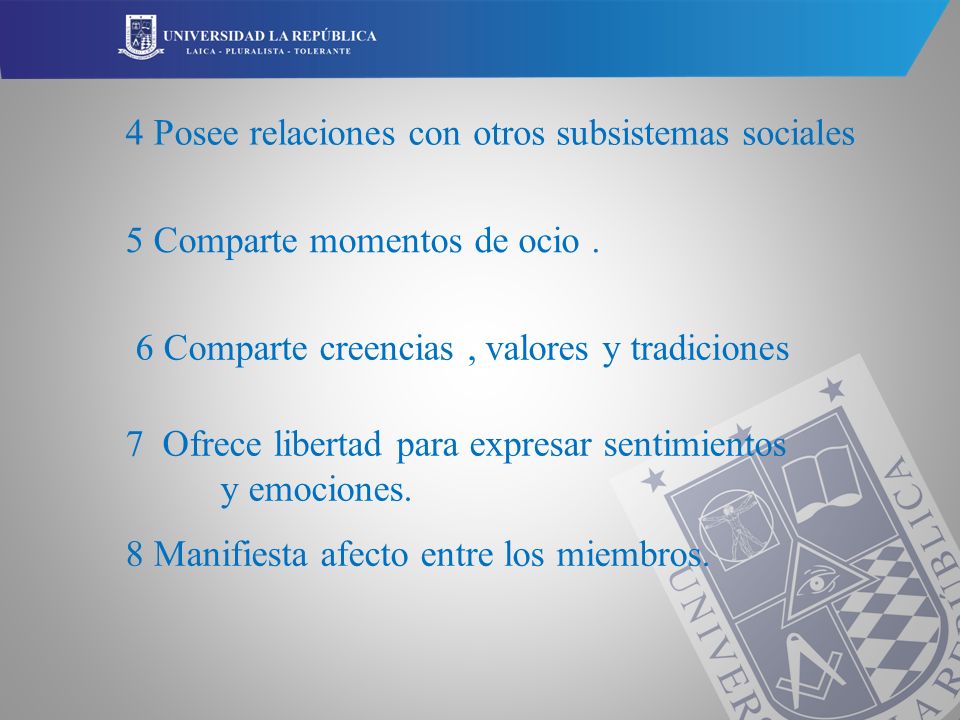 UNIVERSIDAD LA REPÚBLICA
LAICA - PLURALISTA - TOLERANTE

4 Posee relaciones con otros subsistemas sociales

5 Comparte momentos de ocio .

6 Comparte creencias , valores y tradiciones

7 Ofrece libertad para expresar sentimientos y emociones.

8 Manifiesta afecto entre los miembros.

UNIVERSIDAD LA REPÚBLICA